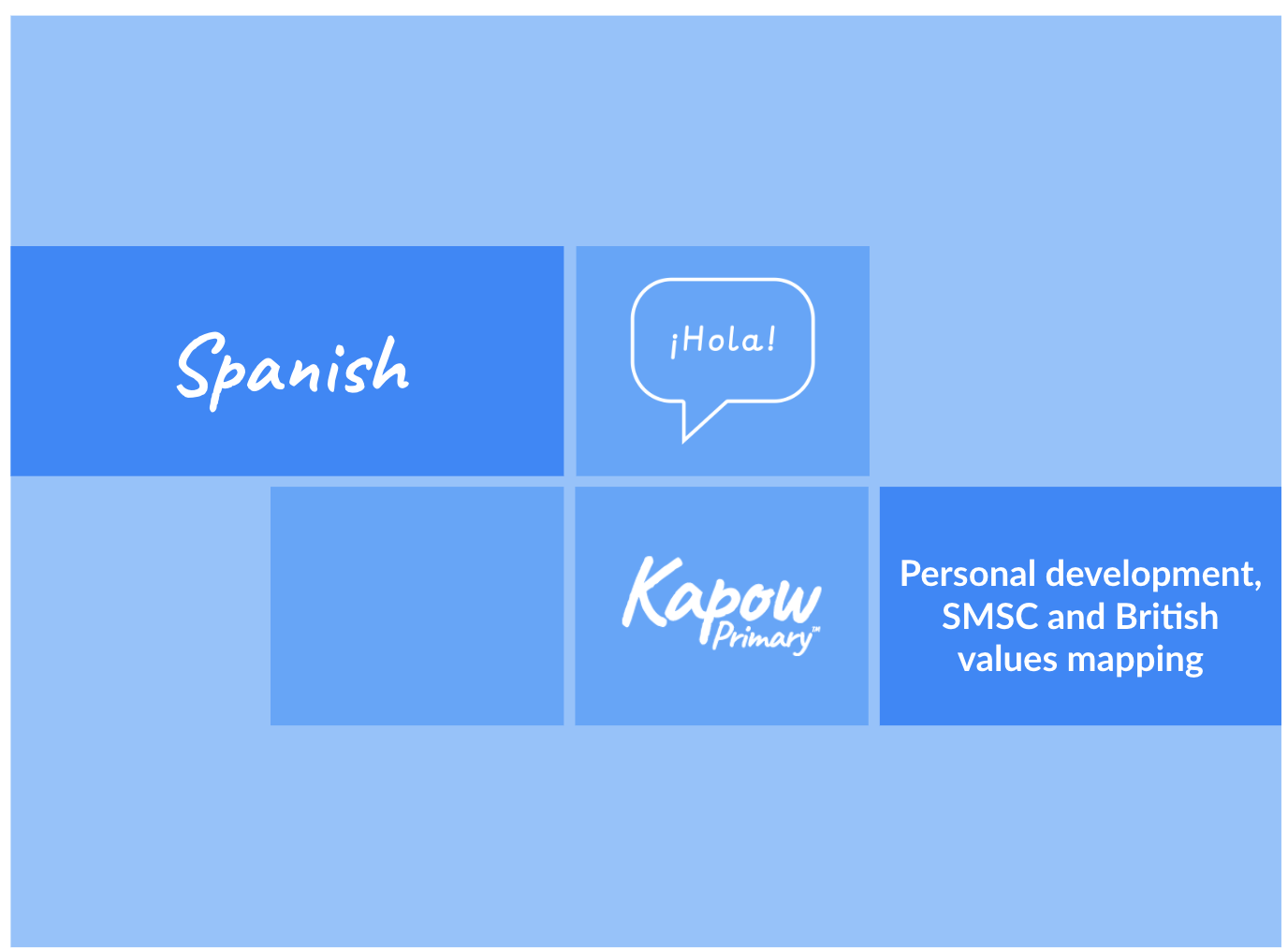 Spanish

¡Hola!

Kapow Primary™

Personal development, SMSC and British values mapping